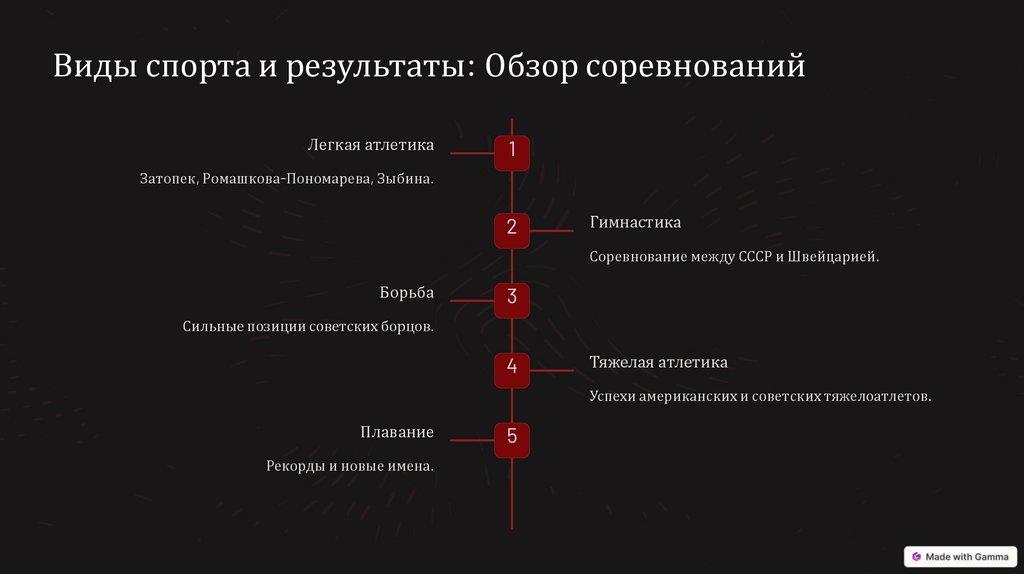 Виды спорта и результаты: Обзор соревнований

1

Легкая атлетика

Затопек, Ромашкова-Пономарева, Зыбина.

2

Гимнастика

Соревнование между СССР и Швейцарией.

3

Борьба

Сильные позиции советских борцов.

4

Тяжелая атлетика

Успехи американских и советских тяжелоатлетов.

5

Плавание

Рекорды и новые имена.

Made with Gamma